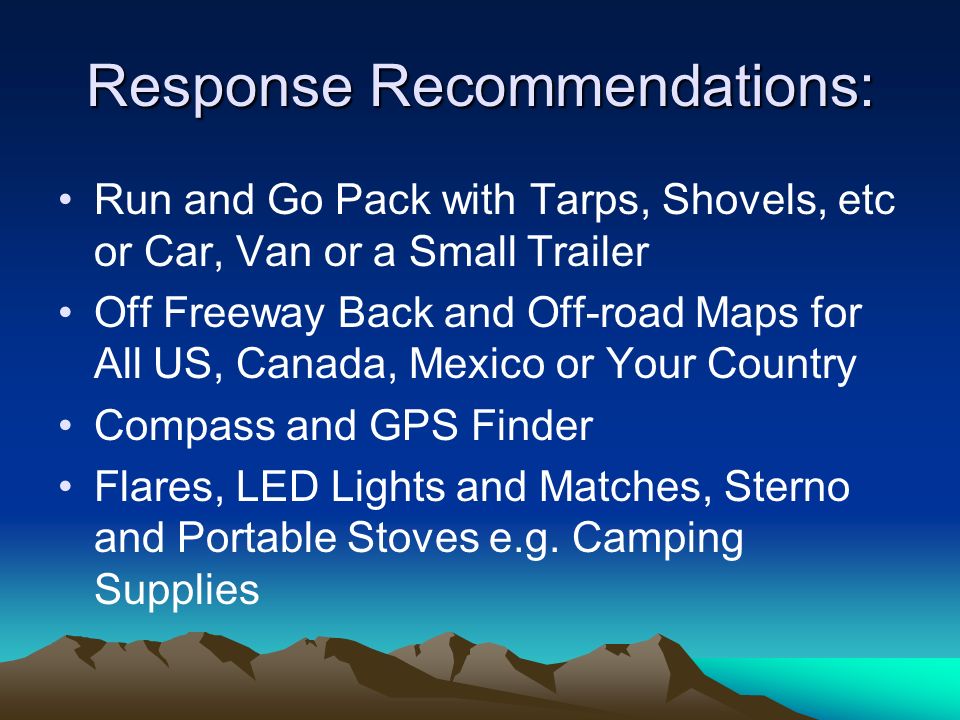 Response Recommendations:

• Run and Go Pack with Tarps, Shovels, etc or Car, Van or a Small Trailer
• Off Freeway Back and Off-road Maps for All US, Canada, Mexico or Your Country
• Compass and GPS Finder
• Flares, LED Lights and Matches, Sterno and Portable Stoves e.g. Camping Supplies